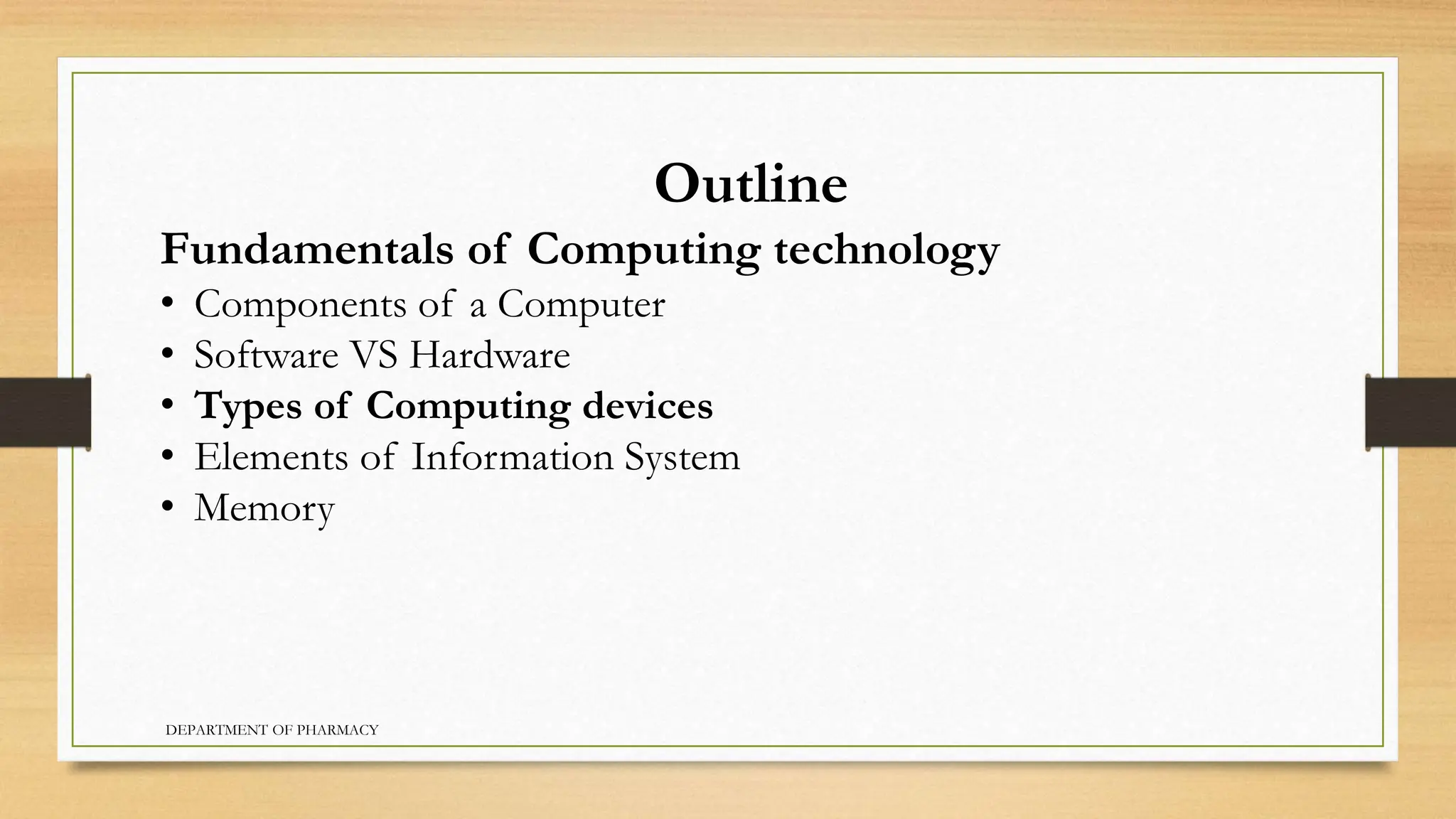 Outline

Fundamentals of Computing technology

• Components of a Computer
• Software VS Hardware
• Types of Computing devices
• Elements of Information System
• Memory

DEPARTMENT OF PHARMACY